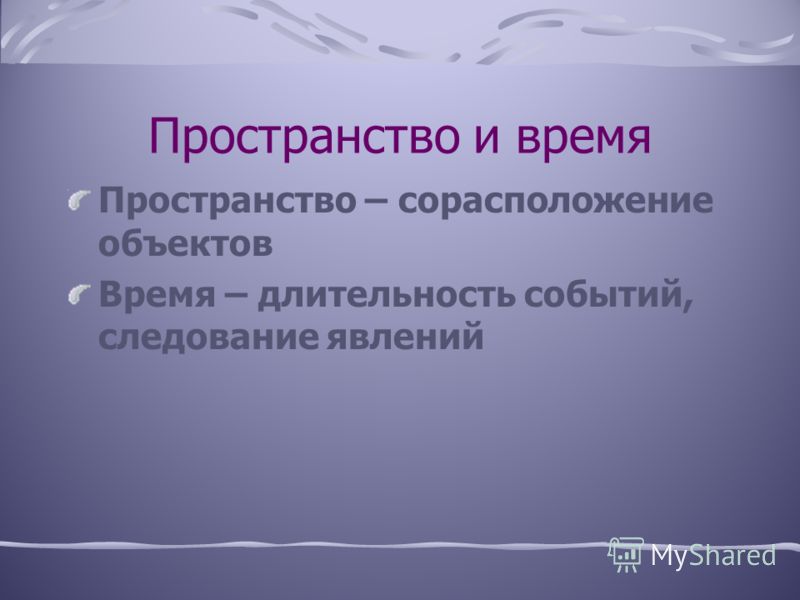 Пространство и время

Пространство – сорасположение объектов

Время – длительность событий, следование явлений

MyShared